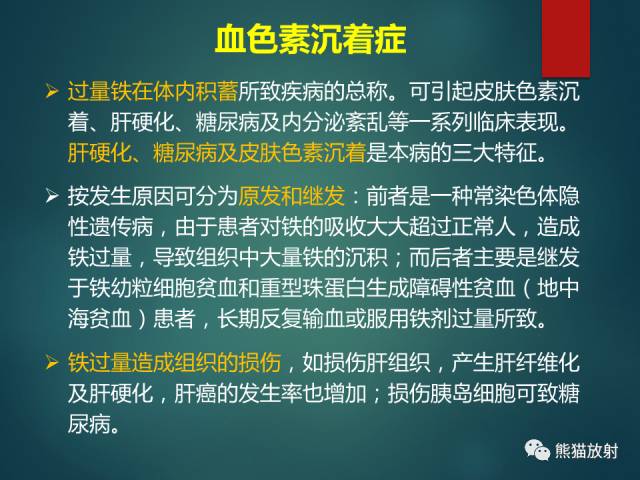 血色素沉着症

➢ 过量铁在体内积蓄所致疾病的总称。可引起皮肤色素沉着、肝硬化、糖尿病及内分泌紊乱等一系列临床表现。肝硬化、糖尿病及皮肤色素沉着是本病的三大特征。

➢ 按发生原因可分为原发和继发：前者是一种常染色体隐性遗传病，由于患者对铁的吸收大大超过正常人，造成铁过量，导致组织中大量铁的沉积；而后者主要是继发于铁幼粒细胞贫血和重型珠蛋白生成障碍性贫血（地中海贫血）患者，长期反复输血或服用铁剂过量所致。

➢ 铁过量造成组织的损伤，如损伤肝组织，产生肝纤维化及肝硬化，肝癌的发生率也增加；损伤胰岛细胞可致糖尿病。

熊猫放射